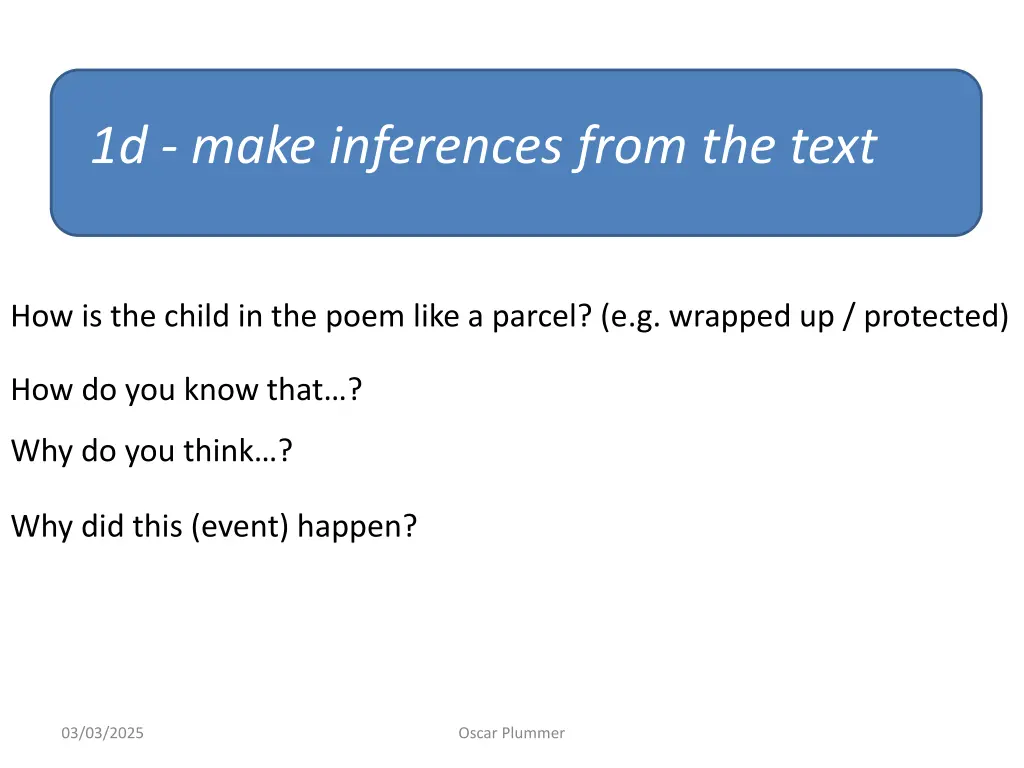 1d - make inferences from the text

How is the child in the poem like a parcel? (e.g. wrapped up / protected)

How do you know that…?

Why do you think…?

Why did this (event) happen?

03/03/2025

Oscar Plummer